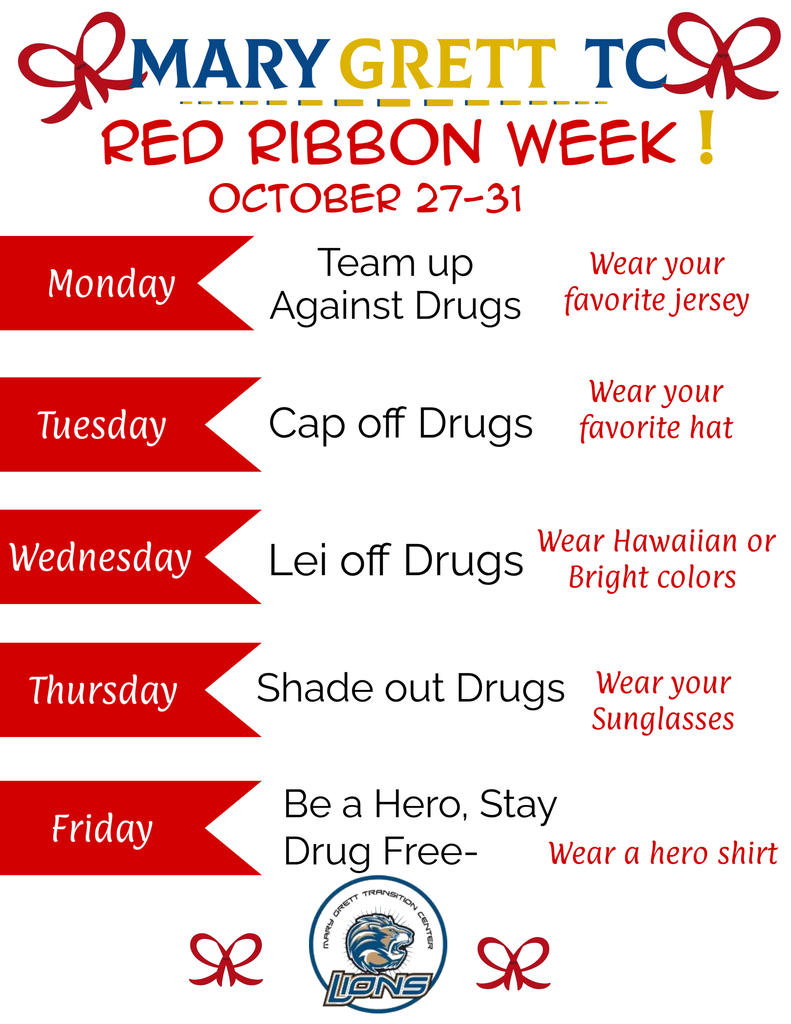 MARY GRETT TC

RED RIBBON WEEK !

OCTOBER 27-31

Monday

Team up Against Drugs

Wear your favorite jersey

Tuesday

Cap off Drugs

Wear your favorite hat

Wednesday

Lei off Drugs

Wear Hawaiian or Bright colors

Thursday

Shade out Drugs

Wear your Sunglasses

Friday

Be a Hero, Stay Drug Free-

Wear a hero shirt

MARY GRETT TRANSITION CENTER

LIONS